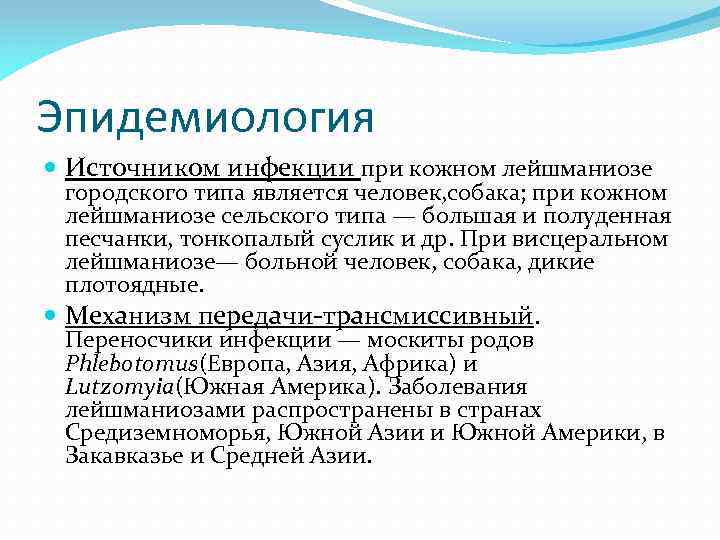 Эпидемиология

Источником инфекции при кожном лейшманиозе городского типа является человек,собака; при кожном лейшманиозе сельского типа — большая и полуденная песчанки, тонкопалый суслик и др. При висцеральном лейшманиозе— больной человек, собака, дикие плотоядные.

Механизм передачи-трансмиссивный. Переносчики инфекции — москиты родов Phlebotomus(Европа, Азия, Африка) и Lutzomyia(Южная Америка). Заболевания лейшманиозами распространены в странах Средиземноморья, Южной Азии и Южной Америки, в Закавказье и Средней Азии.